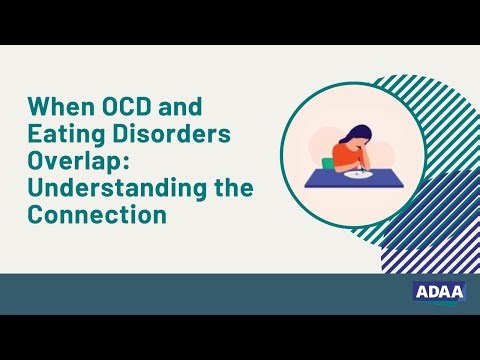 When OCD and Eating Disorders Overlap: Understanding the Connection

ADAA